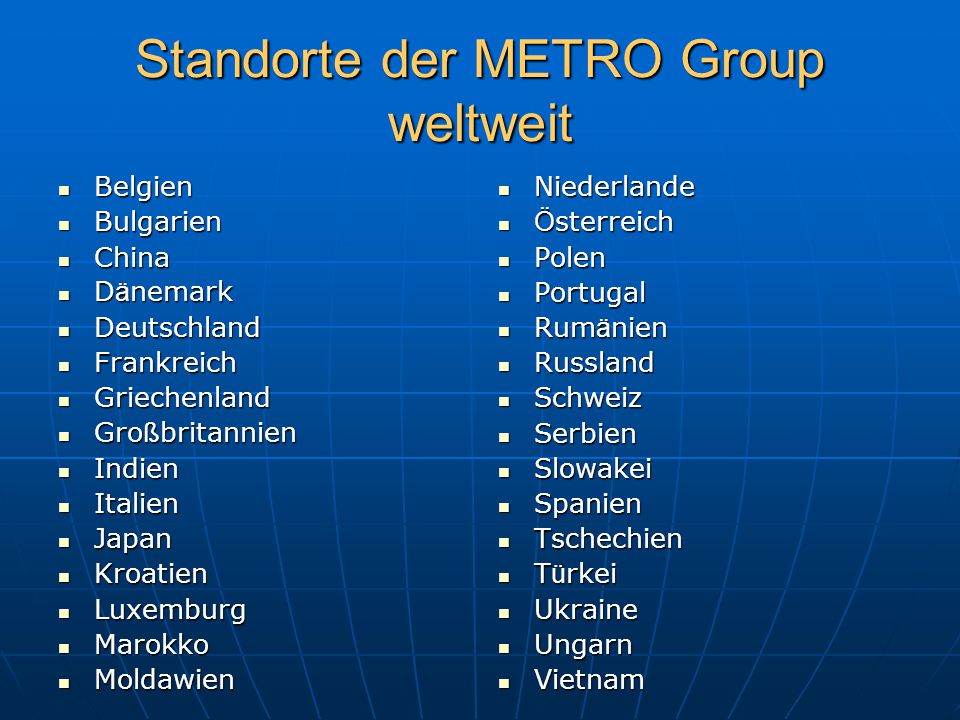 Standorte der METRO Group weltweit

- Belgien
- Bulgarien
- China
- Dänemark
- Deutschland
- Frankreich
- Griechenland
- Großbritannien
- Indien
- Italien
- Japan
- Kroatien
- Luxemburg
- Marokko
- Moldawien

- Niederlande
- Österreich
- Polen
- Portugal
- Rumänien
- Russland
- Schweiz
- Serbien
- Slowakei
- Spanien
- Tschechien
- Türkei
- Ukraine
- Ungarn
- Vietnam